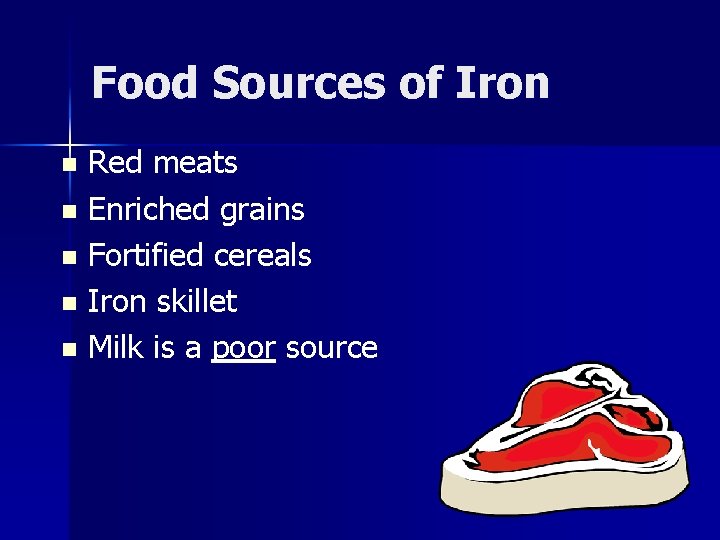 Food Sources of Iron

- Red meats
- Enriched grains
- Fortified cereals
- Iron skillet
- Milk is a poor source